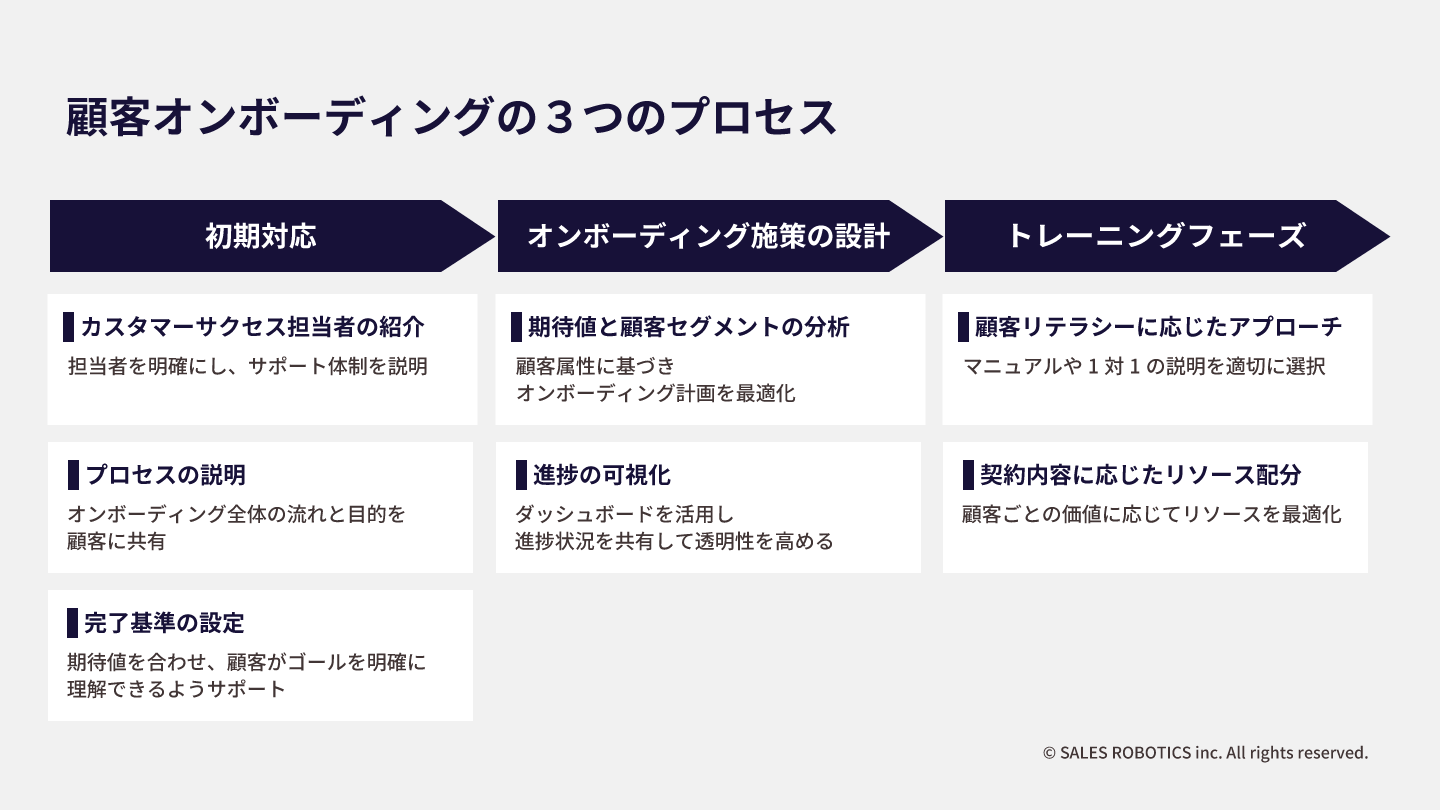 顧客オンボーディングの３つのプロセス

初期対応

カスタマーサクセス担当者の紹介
担当者を明確にし、サポート体制を説明

プロセスの説明
オンボーディング全体の流れと目的を顧客に共有

完了基準の設定
期待値を合わせ、顧客がゴールを明確に理解できるようサポート

オンボーディング施策の設計

期待値と顧客セグメントの分析
顧客属性に基づきオンボーディング計画を最適化

進捗の可視化
ダッシュボードを活用し進捗状況を共有して透明性を高める

トレーニングフェーズ

顧客リテラシーに応じたアプローチ
マニュアルや１対１の説明を適切に選択

契約内容に応じたリソース配分
顧客ごとの価値に応じてリソースを最適化

© SALES ROBOTICS inc. All rights reserved.